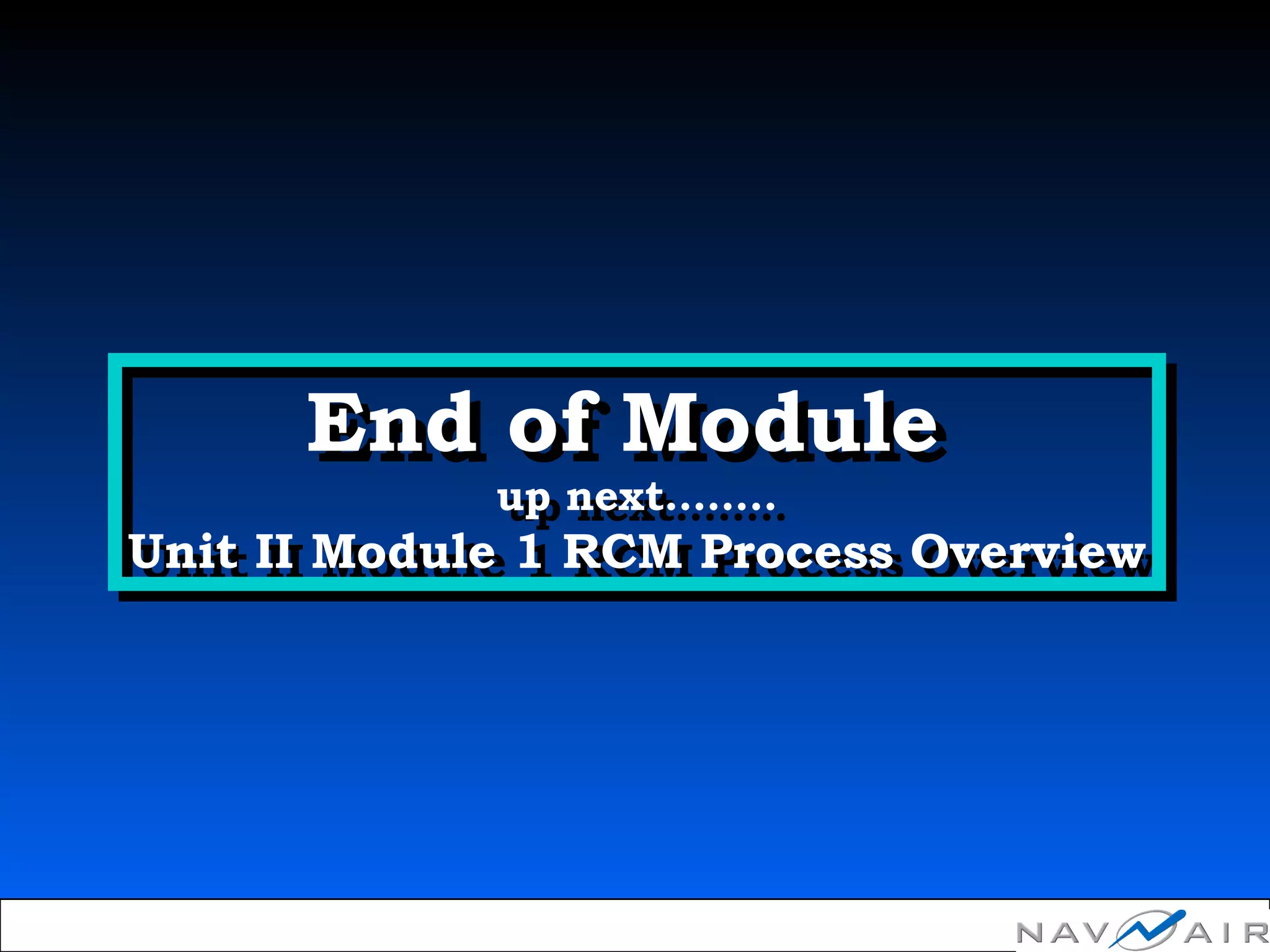 End of Module
up next........
Unit II Module 1 RCM Process Overview

NAVAIR